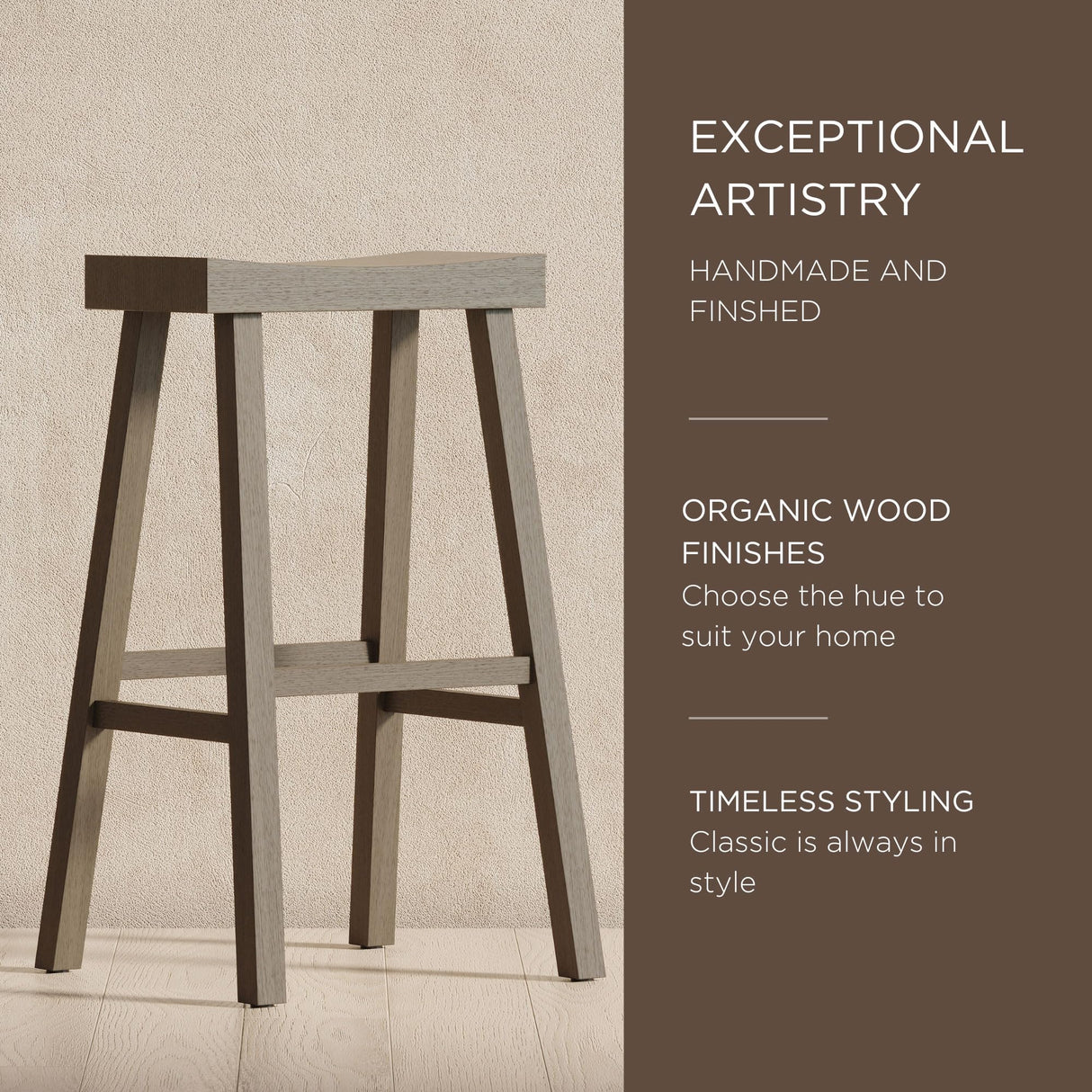 EXCEPTIONAL ARTISTRY

HANDMADE AND FINSHED

ORGANIC WOOD FINISHES
Choose the hue to suit your home

TIMELESS STYLING
Classic is always in style